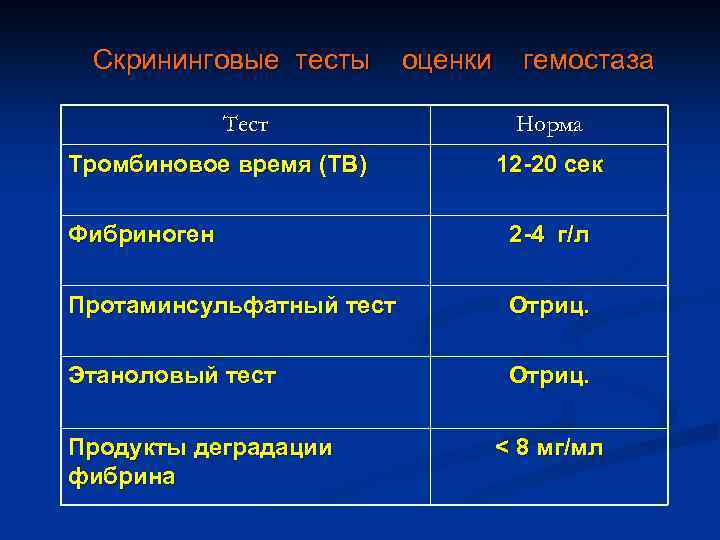 Скрининговые тесты оценки гемостаза

| Тест | Норма |
|---|---|
| Тромбиновое время (ТВ) | 12-20 сек |
| Фибриноген | 2-4 г/л |
| Протаминсульфатный тест | Отриц. |
| Этаноловый тест | Отриц. |
| Продукты деградации фибрина | < 8 мг/мл |